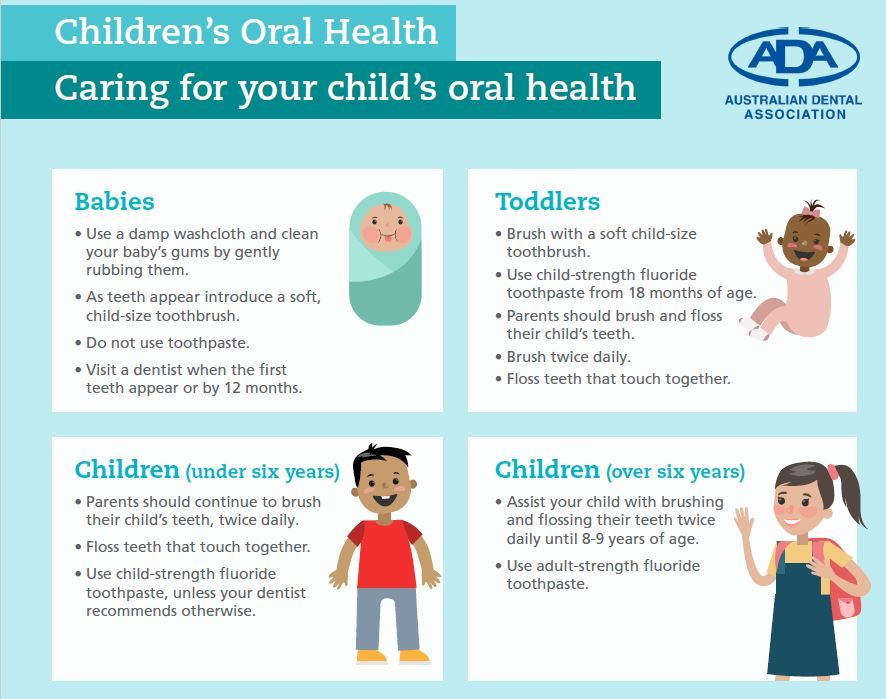 Children's Oral Health

Caring for your child's oral health

ADA
AUSTRALIAN DENTAL ASSOCIATION

Babies

• Use a damp washcloth and clean your baby's gums by gently rubbing them.
• As teeth appear introduce a soft, child-size toothbrush.
• Do not use toothpaste.
• Visit a dentist when the first teeth appear or by 12 months.

Toddlers

• Brush with a soft child-size toothbrush.
• Use child-strength fluoride toothpaste from 18 months of age.
• Parents should brush and floss their child's teeth.
• Brush twice daily.
• Floss teeth that touch together.

Children (under six years)

• Parents should continue to brush their child's teeth, twice daily.
• Floss teeth that touch together.
• Use child-strength fluoride toothpaste, unless your dentist recommends otherwise.

Children (over six years)

• Assist your child with brushing and flossing their teeth twice daily until 8-9 years of age.
• Use adult-strength fluoride toothpaste.